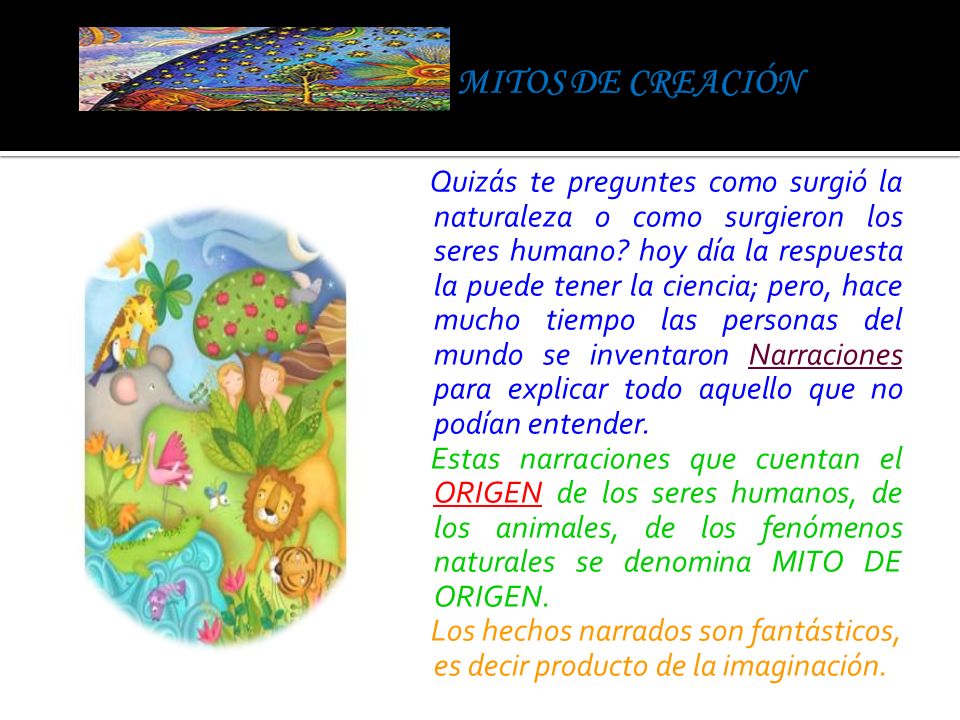 MITOS DE CREACIÓN

Quizás te preguntes como surgió la naturaleza o como surgieron los seres humano? hoy día la respuesta la puede tener la ciencia; pero, hace mucho tiempo las personas del mundo se inventaron Narraciones para explicar todo aquello que no podían entender.

Estas narraciones que cuentan el ORIGEN de los seres humanos, de los animales, de los fenómenos naturales se denomina MITO DE ORIGEN.

Los hechos narrados son fantásticos, es decir producto de la imaginación.